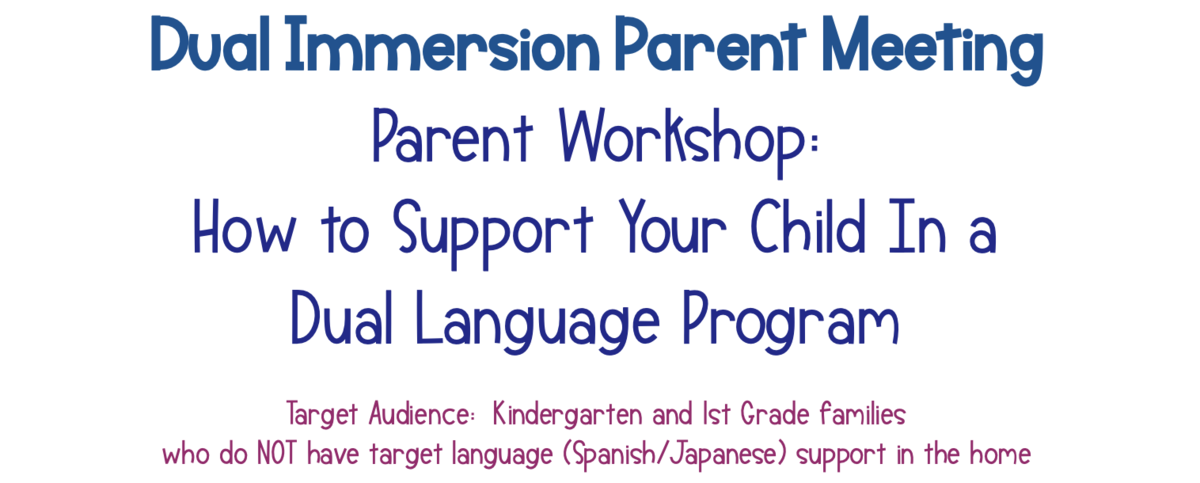 Dual Immersion Parent Meeting

Parent Workshop:
How to Support Your Child In a Dual Language Program

Target Audience: Kindergarten and 1st Grade families who do NOT have target language (Spanish/Japanese) support in the home